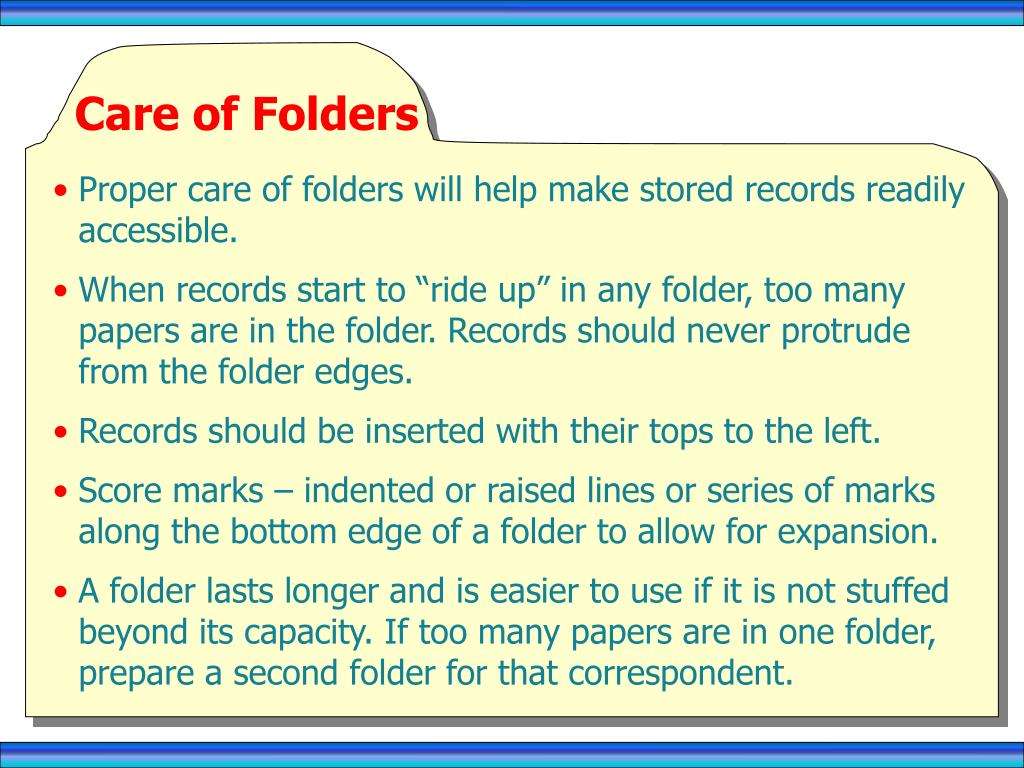 Care of Folders

• Proper care of folders will help make stored records readily accessible.

• When records start to “ride up” in any folder, too many papers are in the folder. Records should never protrude from the folder edges.

• Records should be inserted with their tops to the left.

• Score marks – indented or raised lines or series of marks along the bottom edge of a folder to allow for expansion.

• A folder lasts longer and is easier to use if it is not stuffed beyond its capacity. If too many papers are in one folder, prepare a second folder for that correspondent.